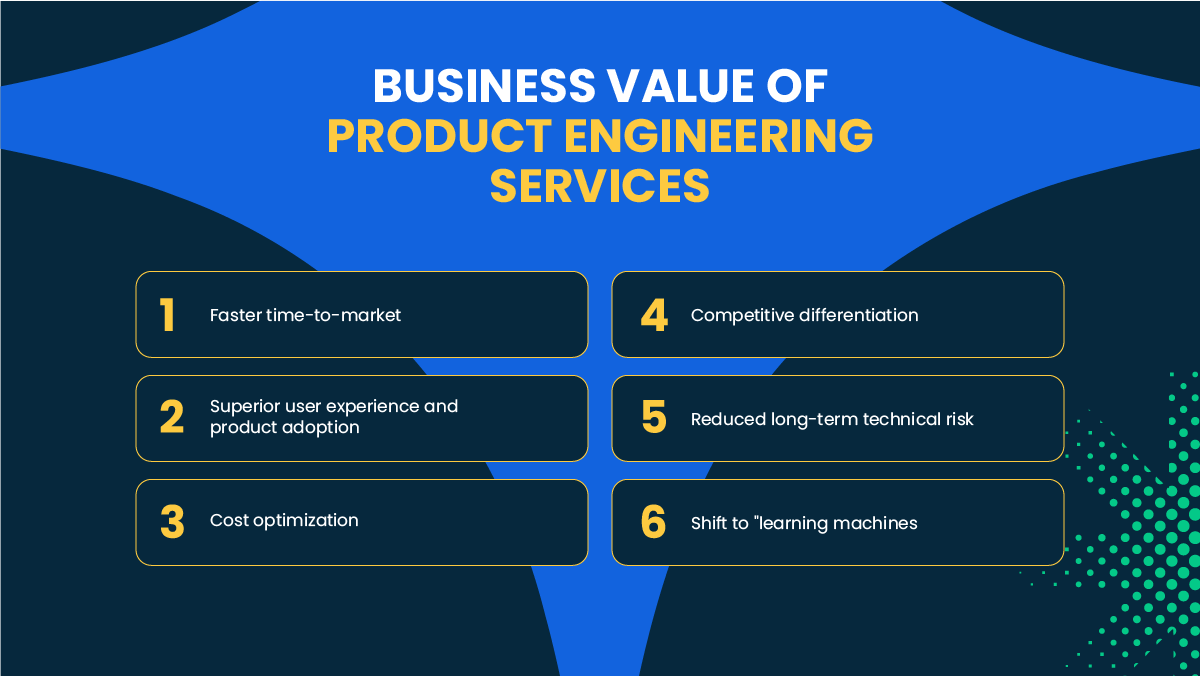 BUSINESS VALUE OF PRODUCT ENGINEERING SERVICES

1 Faster time-to-market

2 Superior user experience and product adoption

3 Cost optimization

4 Competitive differentiation

5 Reduced long-term technical risk

6 Shift to "learning machines